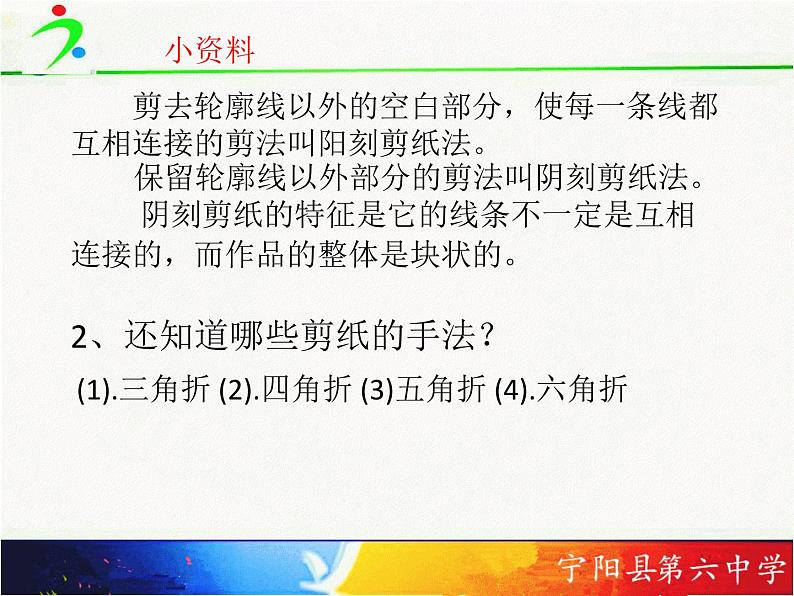 小资料

剪去轮廓线以外的空白部分，使每一条线都互相连接的剪法叫阳刻剪纸法。

保留轮廓线以外部分的剪法叫阴刻剪纸法。

阴刻剪纸的特征是它的线条不一定是互相连接的，而作品的整体是块状的。

2、还知道哪些剪纸的手法？

(1).三角折 (2).四角折 (3)五角折 (4).六角折

宁阳县第六中学